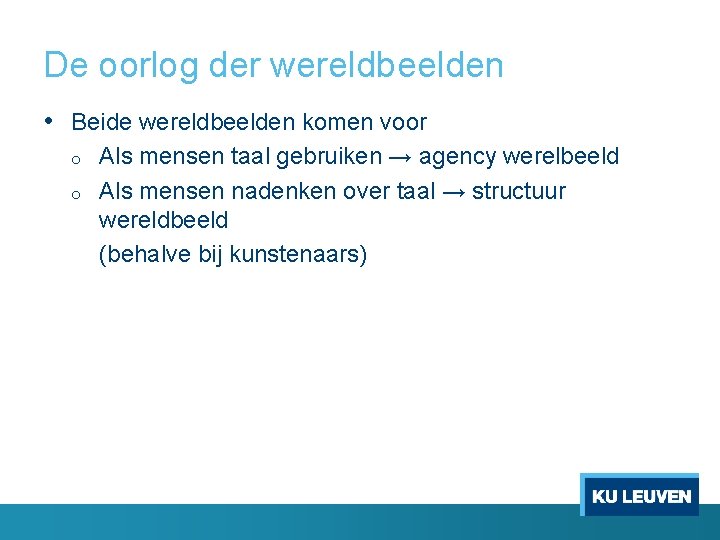 De oorlog der wereldbeelden

• Beide wereldbeelden komen voor
  o Als mensen taal gebruiken → agency werelbeeld
  o Als mensen nadenken over taal → structuur wereldbeeld
    (behalve bij kunstenaars)

KU LEUVEN